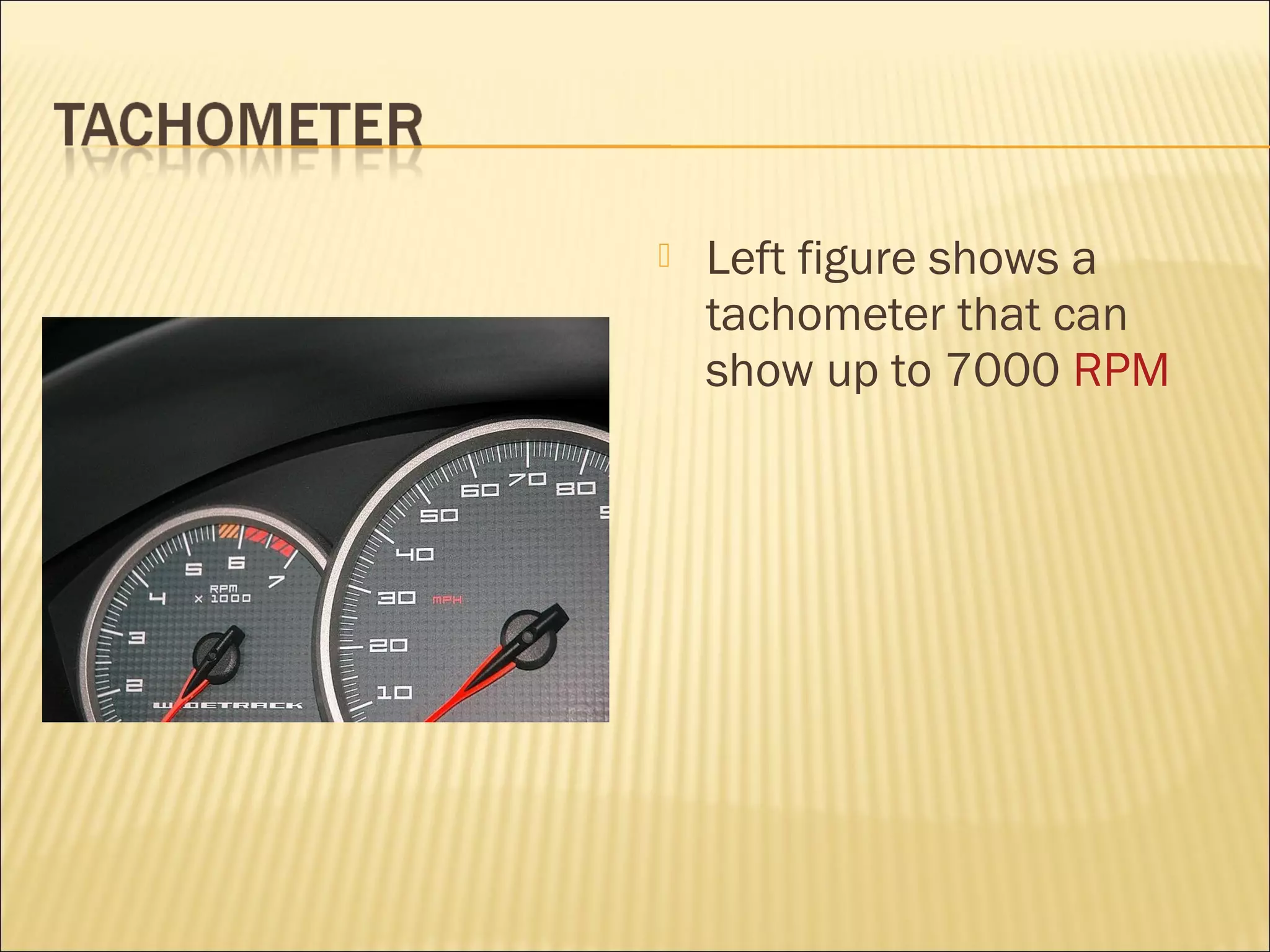 TACHOMETER

Left figure shows a tachometer that can show up to 7000 RPM

2
3
4
5
6
7
RPM
x 1000
WIDETRACK

10
20
30
40
50
60
70
80
MPH